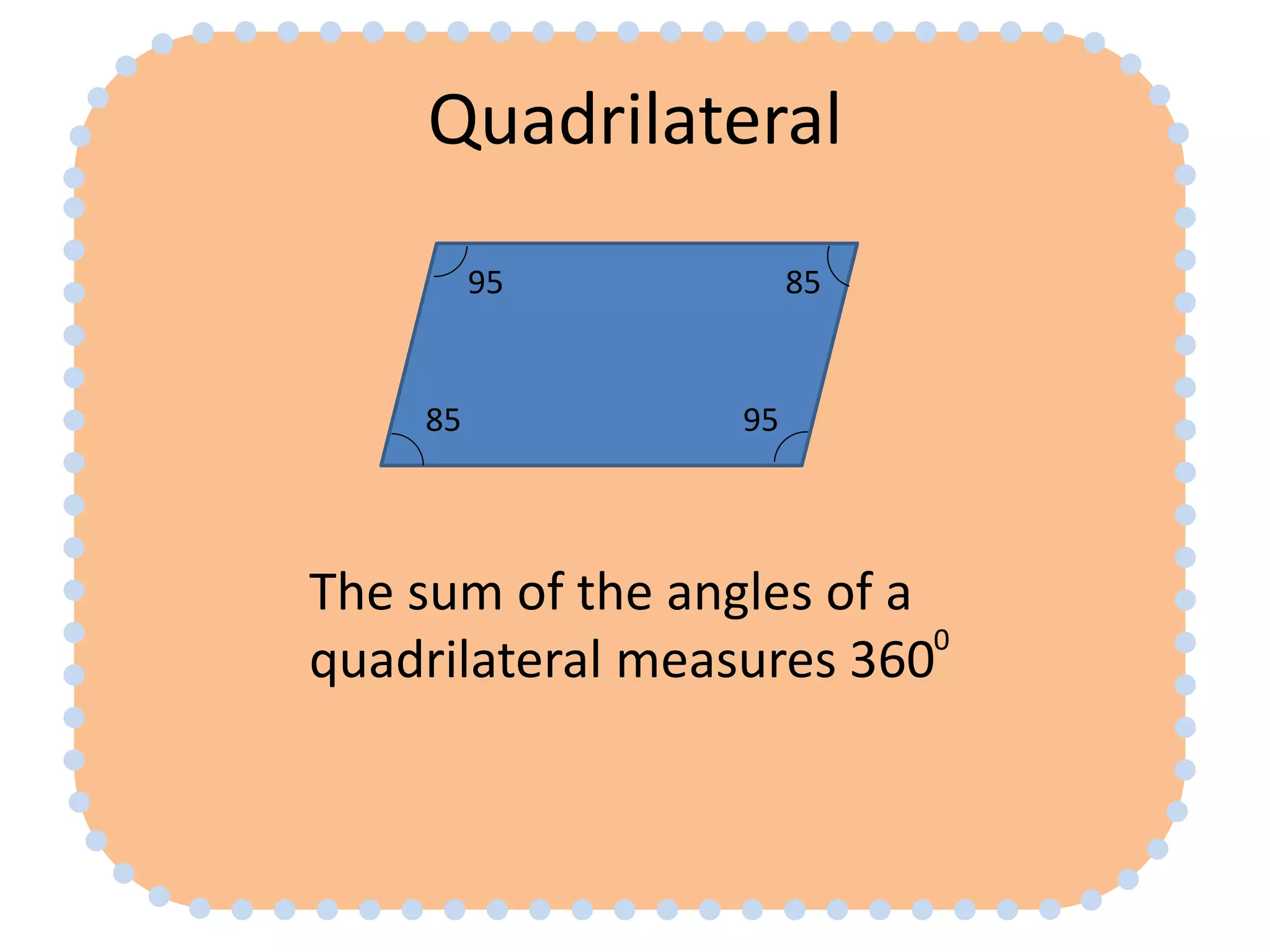 Quadrilateral

95

85

85

95

The sum of the angles of a quadrilateral measures $360^0$